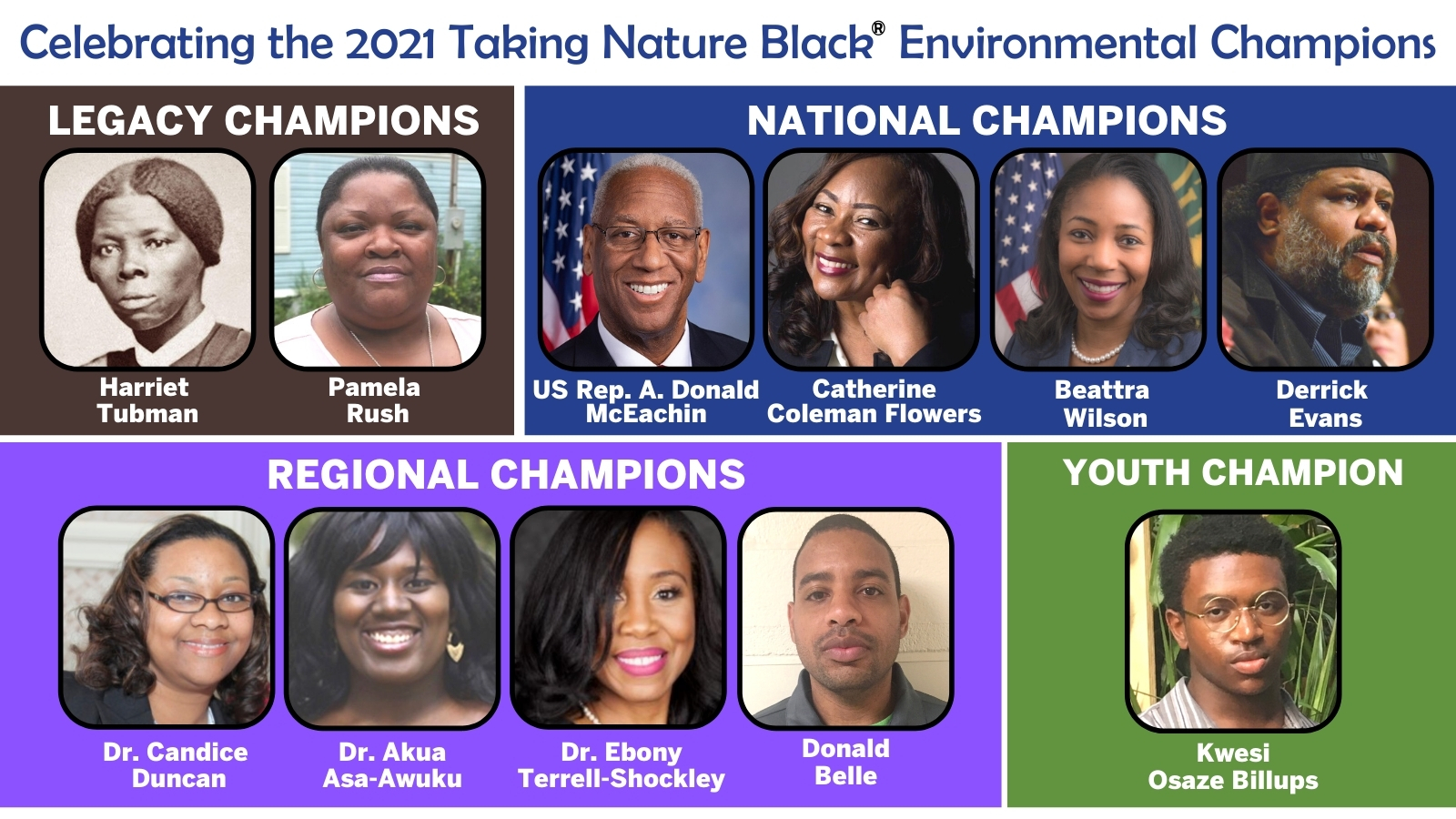 Celebrating the 2021 Taking Nature Black® Environmental Champions

LEGACY CHAMPIONS

Harriet Tubman

Pamela Rush

NATIONAL CHAMPIONS

US Rep. A. Donald McEachin

Catherine Coleman Flowers

Beattra Wilson

Derrick Evans

REGIONAL CHAMPIONS

Dr. Candice Duncan

Dr. Akua Asa-Awuku

Dr. Ebony Terrell-Shockley

Donald Belle

YOUTH CHAMPION

Kwesi Osaze Billups